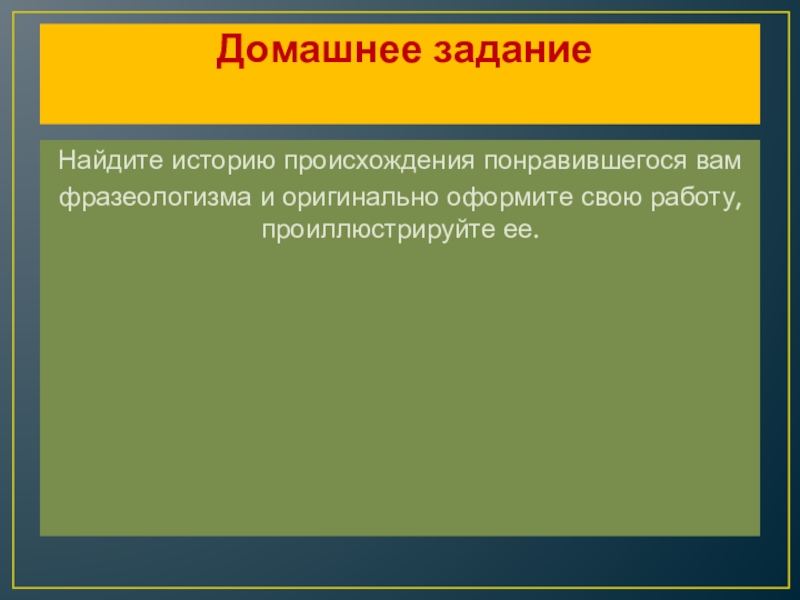 Домашнее задание

Найдите историю происхождения понравившегося вам фразеологизма и оригинально оформите свою работу, проиллюстрируйте ее.